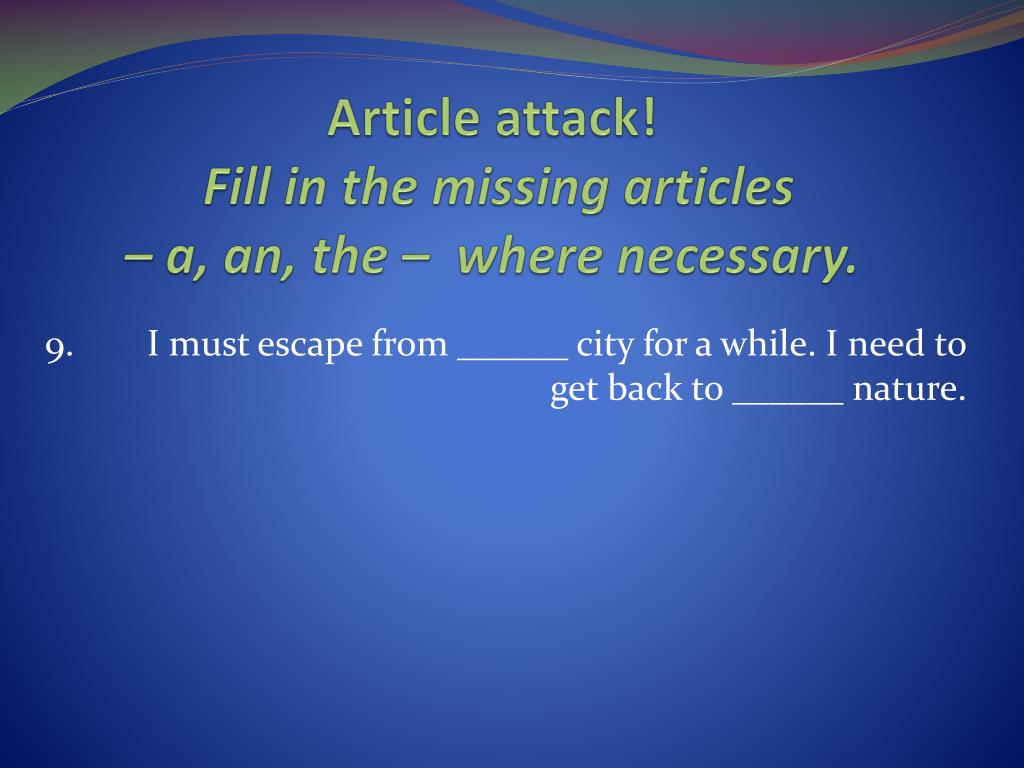 Article attack!
Fill in the missing articles
– a, an, the – where necessary.

9. I must escape from ______ city for a while. I need to get back to ______ nature.